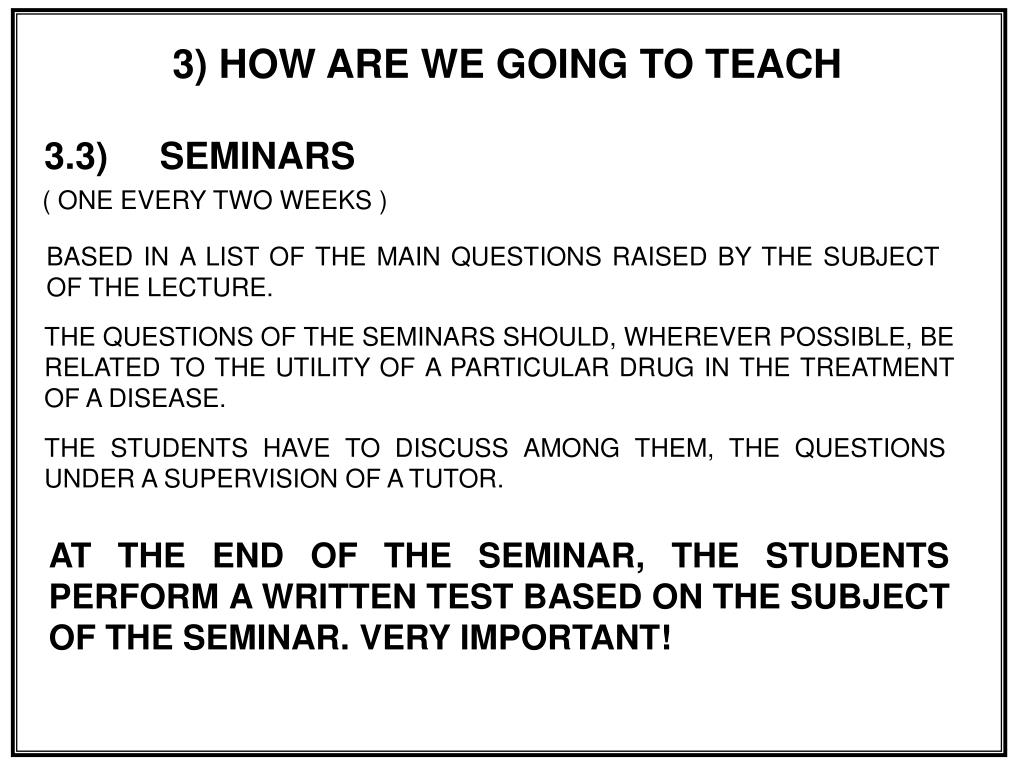 3) HOW ARE WE GOING TO TEACH

3.3) SEMINARS

( ONE EVERY TWO WEEKS )

BASED IN A LIST OF THE MAIN QUESTIONS RAISED BY THE SUBJECT OF THE LECTURE.

THE QUESTIONS OF THE SEMINARS SHOULD, WHEREVER POSSIBLE, BE RELATED TO THE UTILITY OF A PARTICULAR DRUG IN THE TREATMENT OF A DISEASE.

THE STUDENTS HAVE TO DISCUSS AMONG THEM, THE QUESTIONS UNDER A SUPERVISION OF A TUTOR.

AT THE END OF THE SEMINAR, THE STUDENTS PERFORM A WRITTEN TEST BASED ON THE SUBJECT OF THE SEMINAR. VERY IMPORTANT!